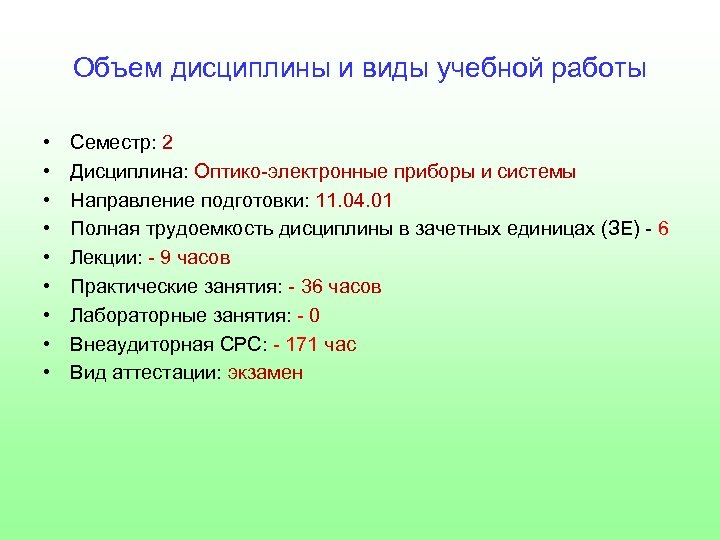 Объем дисциплины и виды учебной работы

• Семестр: 2
• Дисциплина: Оптико-электронные приборы и системы
• Направление подготовки: 11.04.01
• Полная трудоемкость дисциплины в зачетных единицах (ЗЕ) - 6
• Лекции: - 9 часов
• Практические занятия: - 36 часов
• Лабораторные занятия: - 0
• Внеаудиторная СРС: - 171 час
• Вид аттестации: экзамен